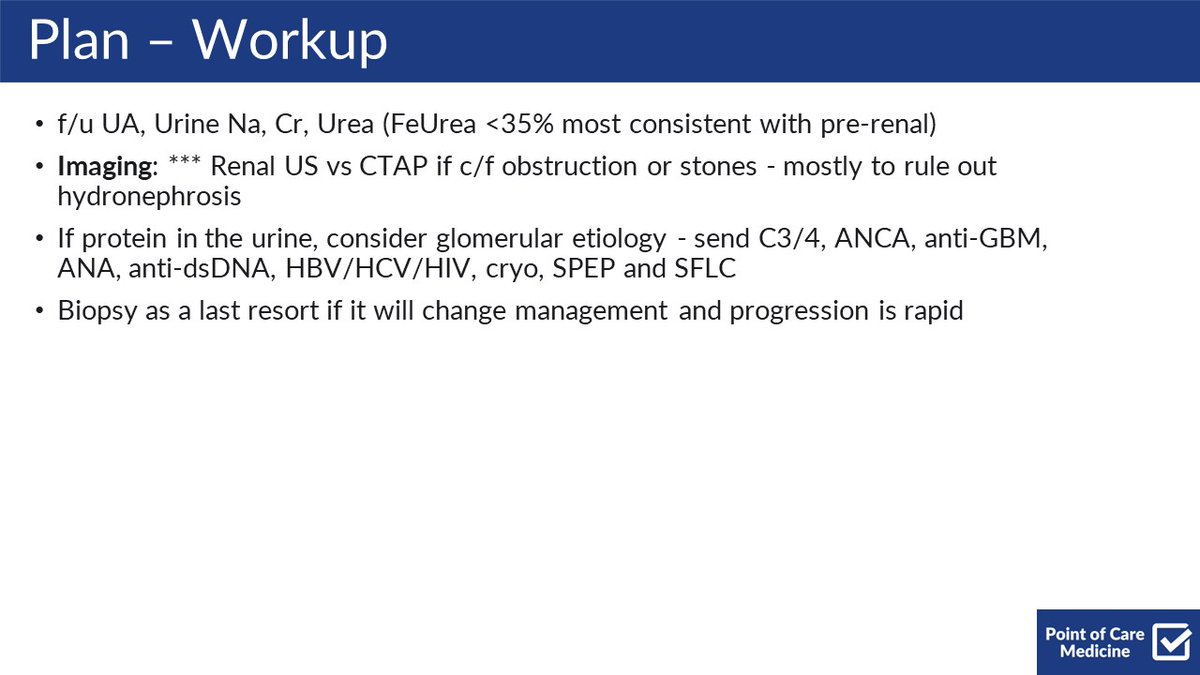 Plan – Workup

• f/u UA, Urine Na, Cr, Urea (FeUrea <35% most consistent with pre-renal)

• **Imaging**: *** Renal US vs CTAP if c/f obstruction or stones - mostly to rule out hydronephrosis

• If protein in the urine, consider glomerular etiology - send C3/4, ANCA, anti-GBM, ANA, anti-dsDNA, HBV/HCV/HIV, cryo, SPEP and SFLC

• Biopsy as a last resort if it will change management and progression is rapid

Point of Care Medicine